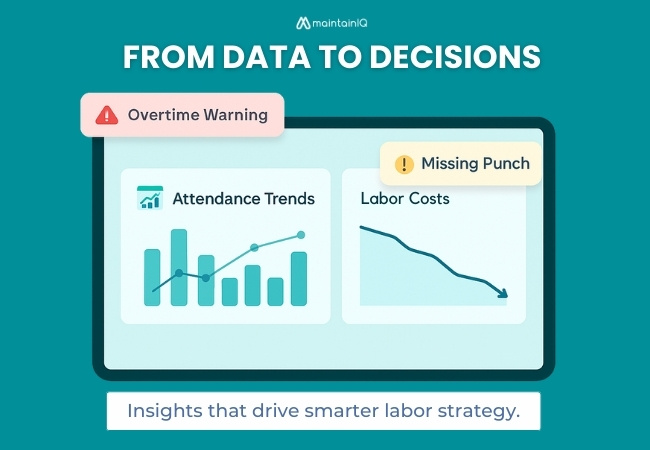 maintainIQ

FROM DATA TO DECISIONS

Overtime Warning

Missing Punch

Attendance Trends

Labor Costs

Insights that drive smarter labor strategy.